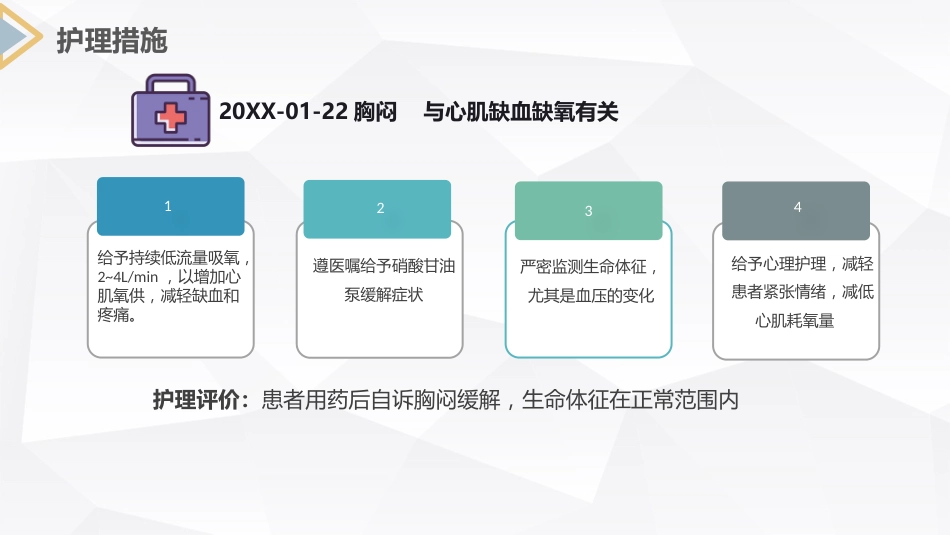 护理措施

20XX-01-22 胸闷　与心肌缺血缺氧有关

1

给予持续低流量吸氧，2~4L/min ，以增加心肌氧供，减轻缺血和疼痛。

2

遵医嘱给予硝酸甘油泵缓解症状

3

严密监测生命体征，尤其是血压的变化

4

给予心理护理，减轻患者紧张情绪，减低心肌耗氧量

护理评价：患者用药后自诉胸闷缓解，生命体征在正常范围内